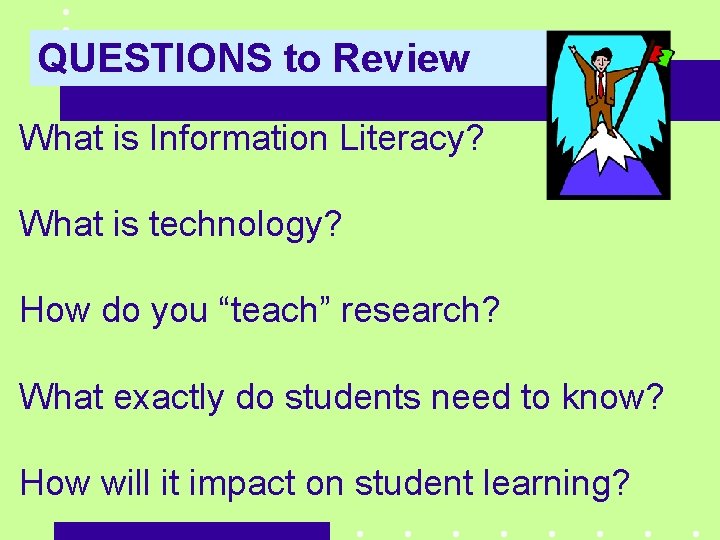 QUESTIONS to Review

What is Information Literacy?

What is technology?

How do you “teach” research?

What exactly do students need to know?

How will it impact on student learning?